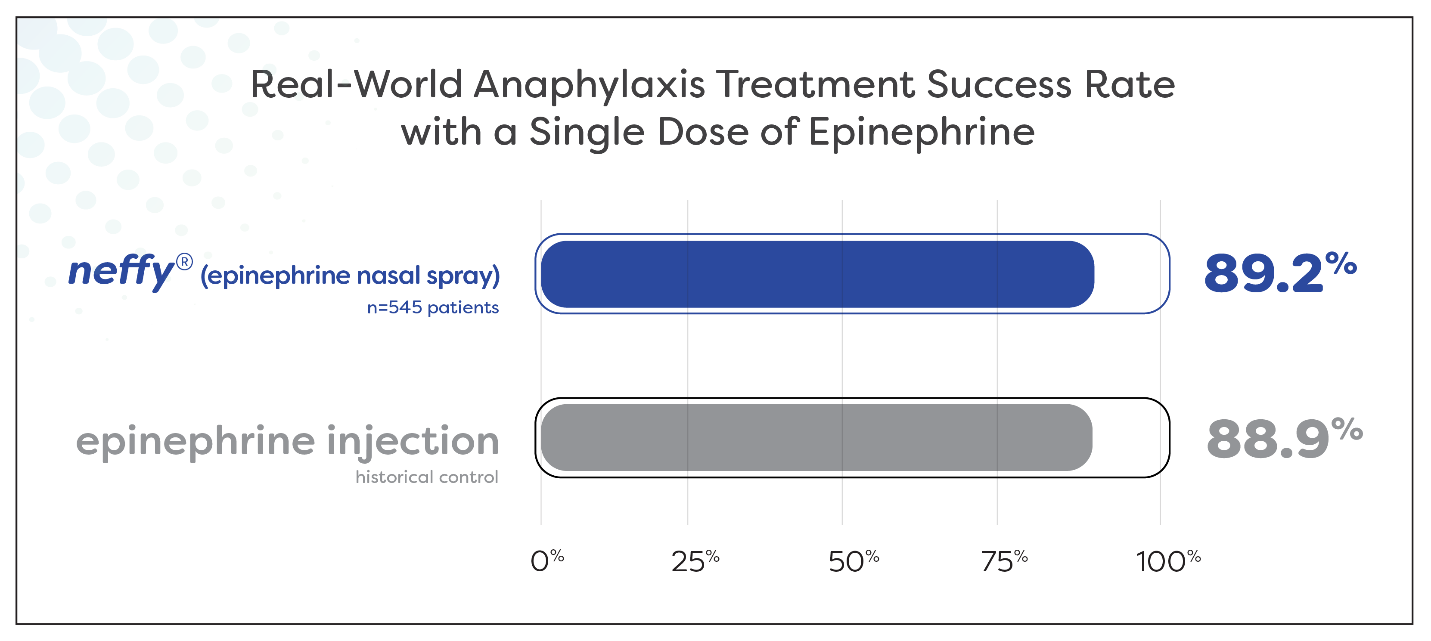 Real-World Anaphylaxis Treatment Success Rate with a Single Dose of Epinephrine

neffy® (epinephrine nasal spray)
n=545 patients

89.2%

epinephrine injection
historical control

88.9%

0% 25% 50% 75% 100%